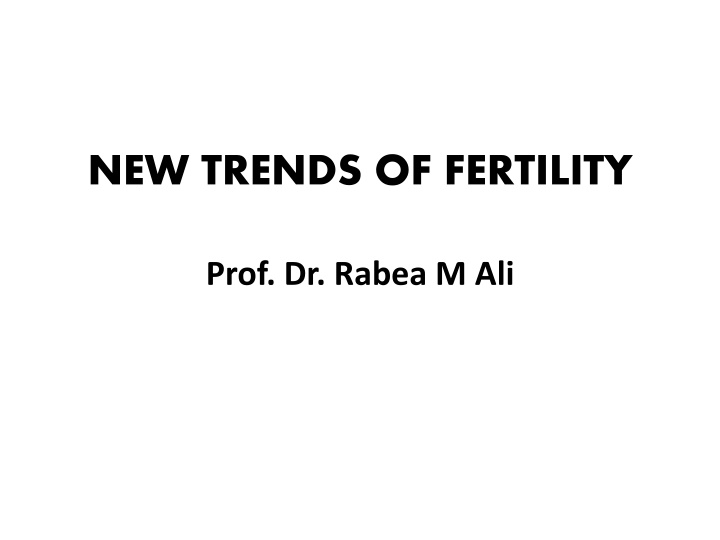 NEW TRENDS OF FERTILITY

Prof. Dr. Rabea M Ali